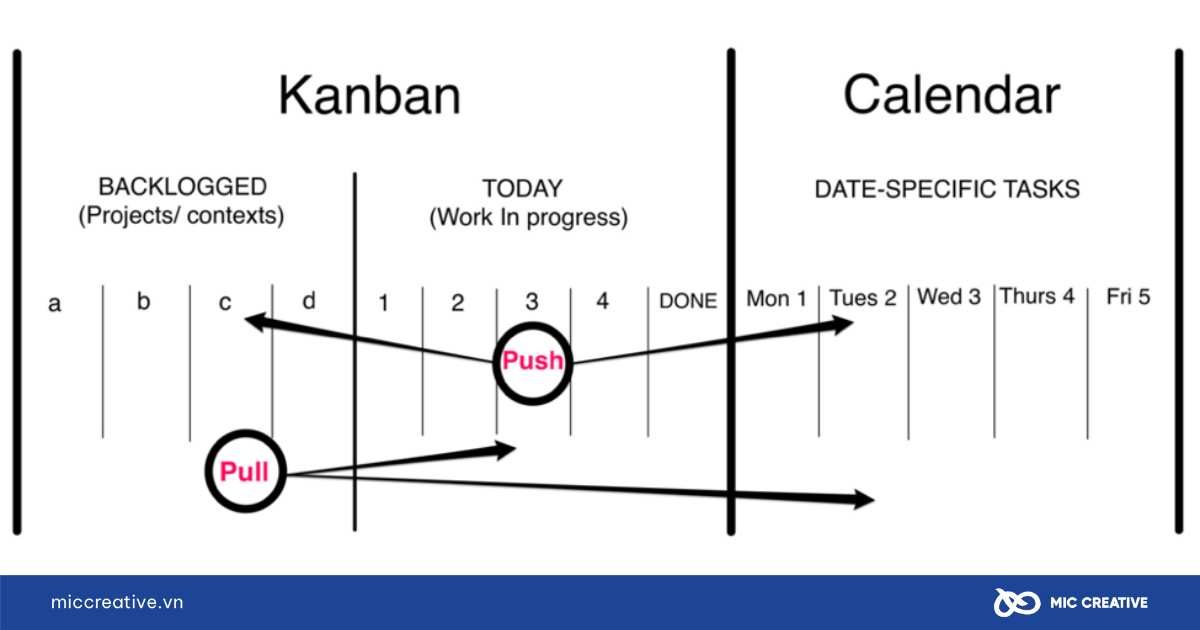 Kanban

Calendar

BACKLOGGED
(Projects/ contexts)

TODAY
(Work In progress)

DATE-SPECIFIC TASKS

a b c d 1 2 3 4 DONE Mon 1 Tues 2 Wed 3 Thurs 4 Fri 5

Push

Pull

miccreative.vn

MIC CREATIVE